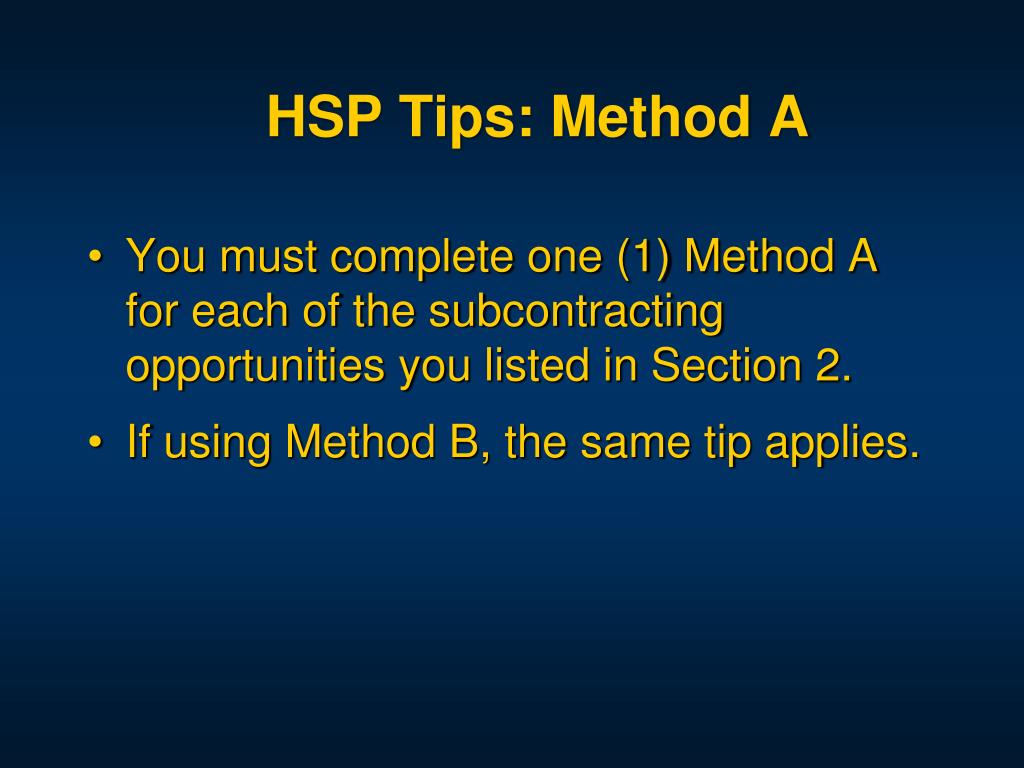 HSP Tips: Method A

• You must complete one (1) Method A for each of the subcontracting opportunities you listed in Section 2.

• If using Method B, the same tip applies.